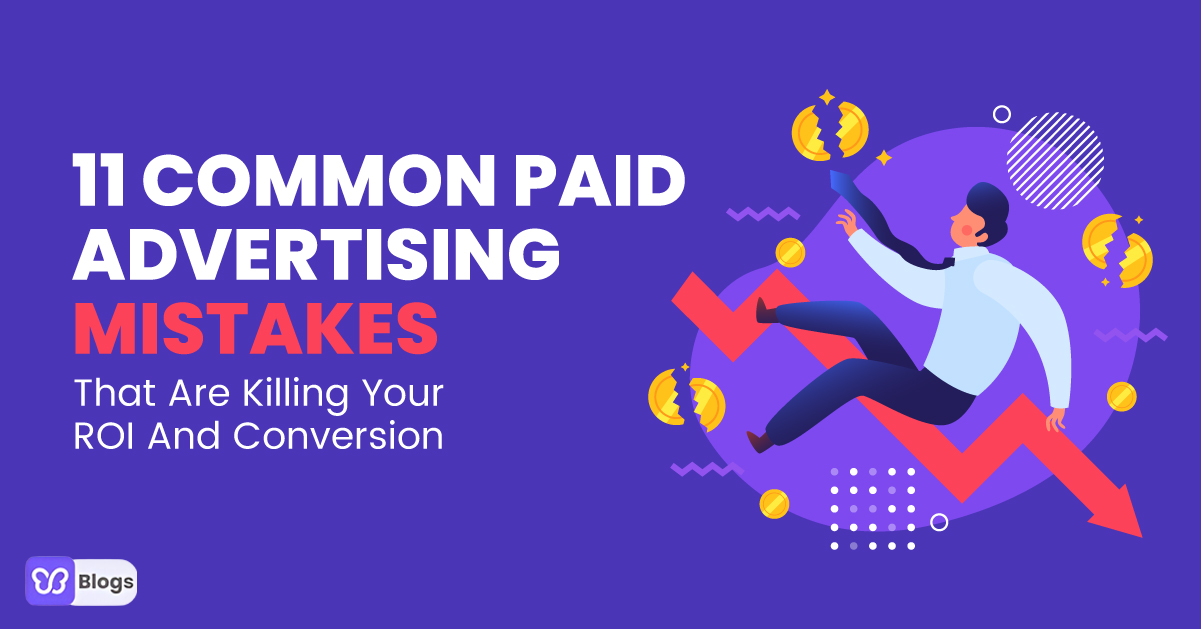 11 COMMON PAID ADVERTISING MISTAKES

That Are Killing Your ROI And Conversion

Blogs